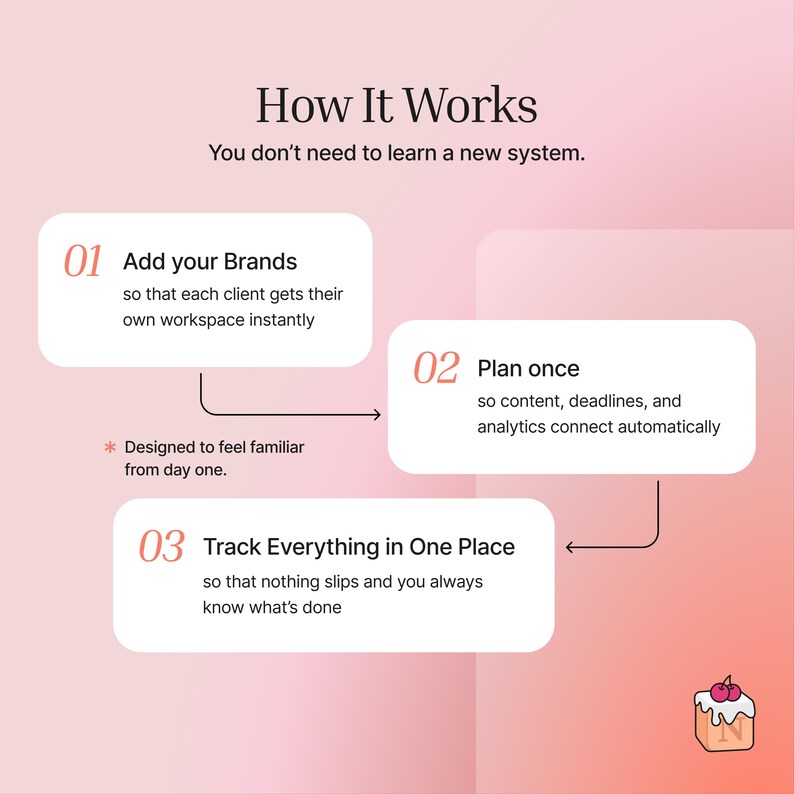 How It Works
You don't need to learn a new system.

01 Add your Brands
so that each client gets their own workspace instantly

02 Plan once
so content, deadlines, and analytics connect automatically

* Designed to feel familiar from day one.

03 Track Everything in One Place
so that nothing slips and you always know what's done

N